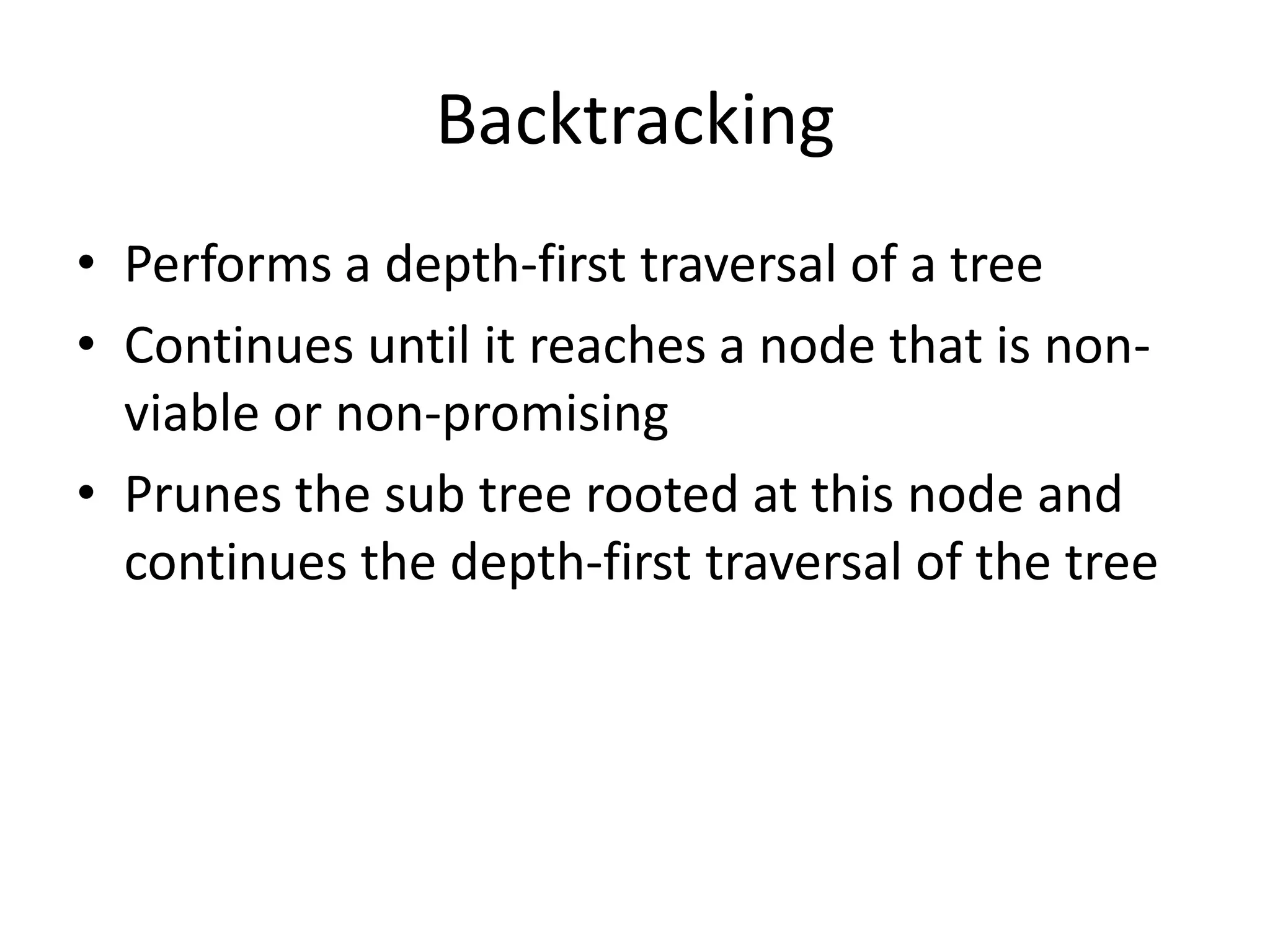 Backtracking

• Performs a depth-first traversal of a tree
• Continues until it reaches a node that is non-viable or non-promising
• Prunes the sub tree rooted at this node and continues the depth-first traversal of the tree